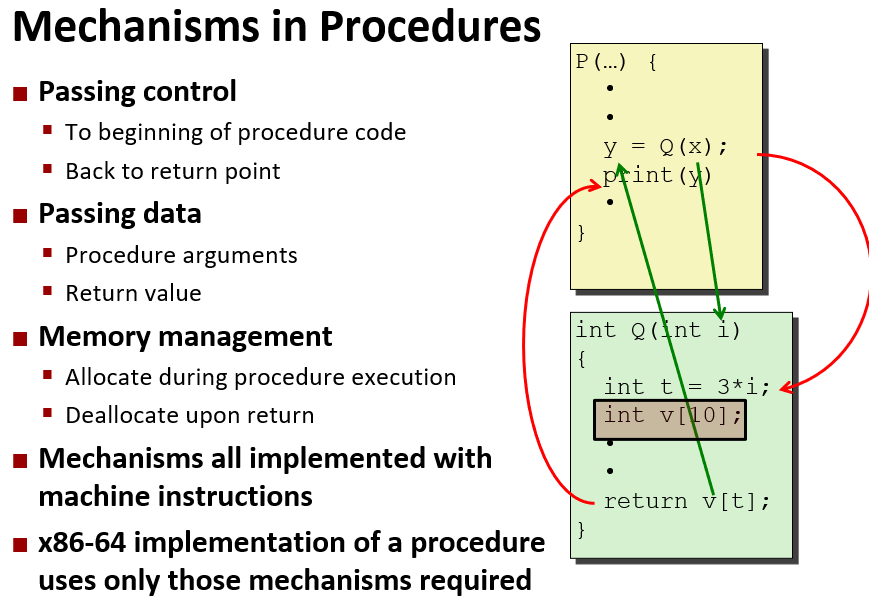 Mechanisms in Procedures

■ Passing control
▪ To beginning of procedure code
▪ Back to return point

■ Passing data
▪ Procedure arguments
▪ Return value

■ Memory management
▪ Allocate during procedure execution
▪ Deallocate upon return

■ Mechanisms all implemented with machine instructions

■ x86-64 implementation of a procedure uses only those mechanisms required

P(…) {
•
•
y = Q(x);
print(y)
•
}

int Q(int i)
{
int t = 3*i;
int v[10];
•
•
return v[t];
}